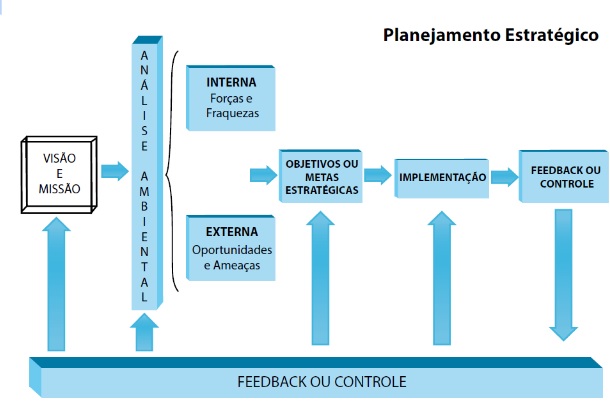 Planejamento Estratégico

VISÃO E MISSÃO

ANÁLISE AMBIENTAL

INTERNA
Forças e Fraquezas

EXTERNA
Oportunidades e Ameaças

OBJETIVOS OU METAS ESTRATÉGICAS

IMPLEMENTAÇÃO

FEEDBACK OU CONTROLE

FEEDBACK OU CONTROLE